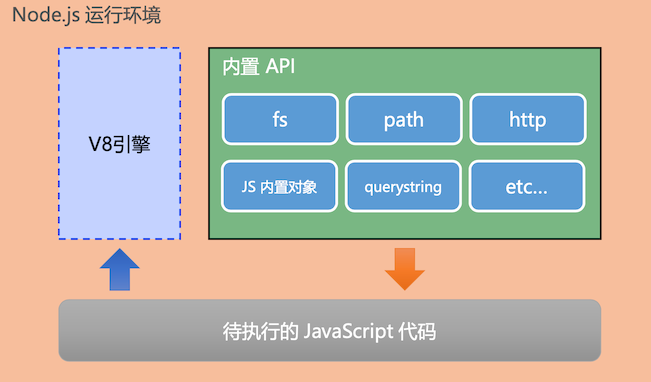 Node.js 运行环境

V8引擎

内置 API

fs

path

http

JS 内置对象

querystring

etc...

待执行的 JavaScript 代码